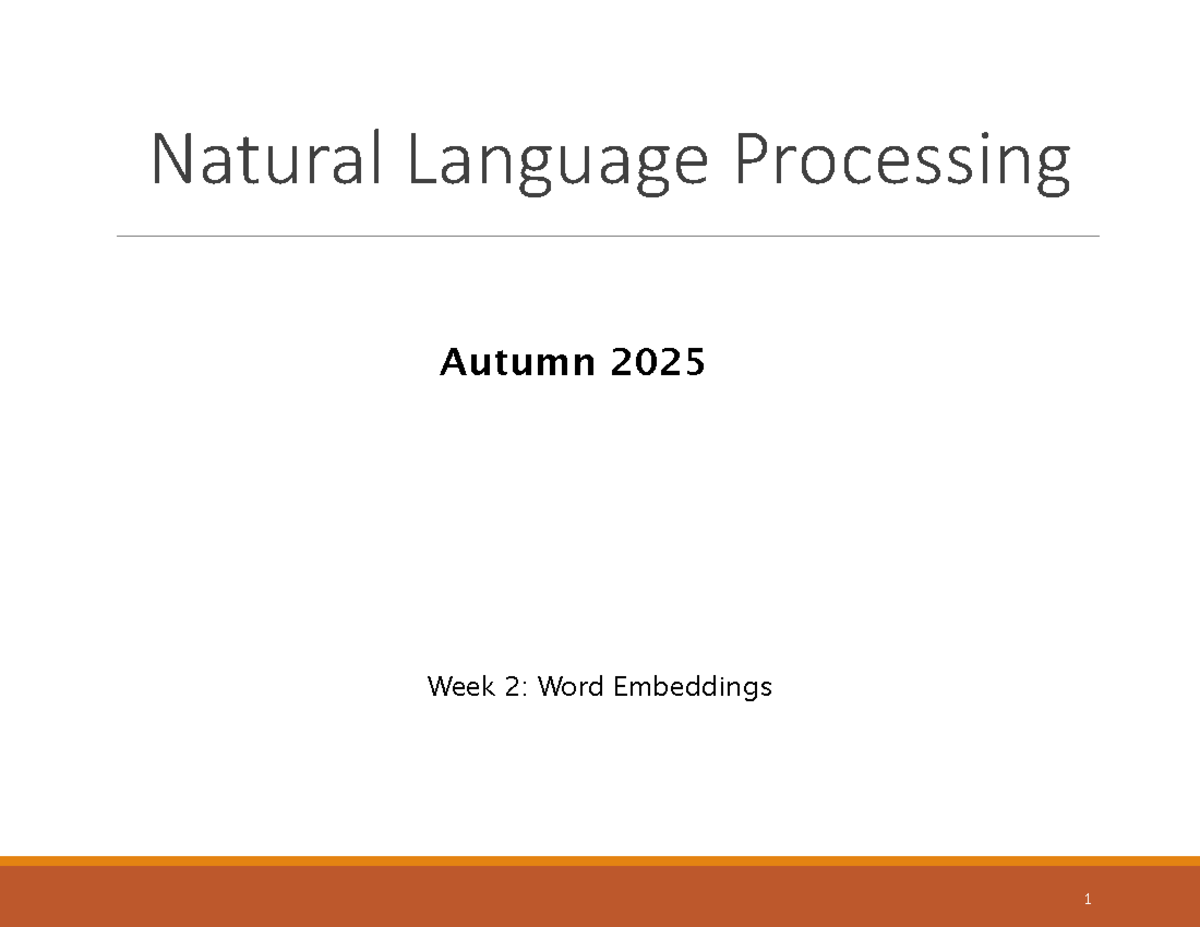 Natural Language Processing

Autumn 2025

Week 2: Word Embeddings

1